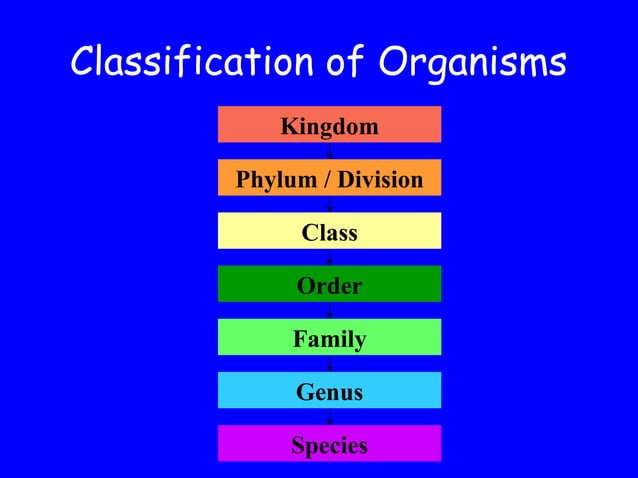 Classification of Organisms

Kingdom

Phylum / Division

Class

Order

Family

Genus

Species